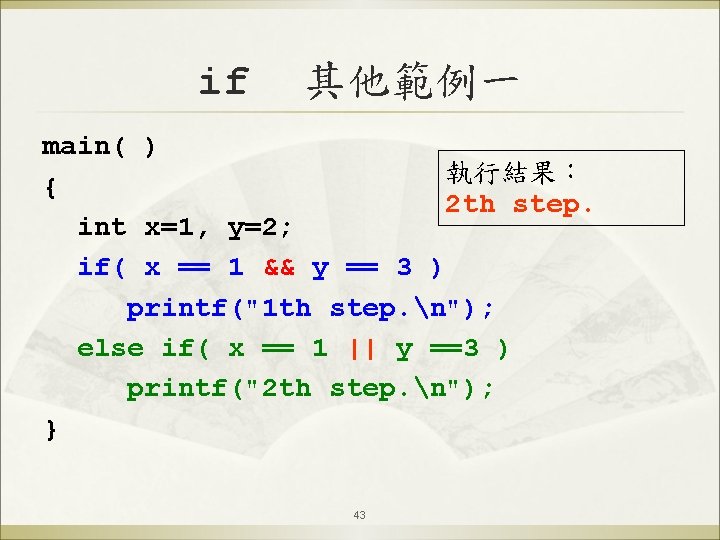 if　其他範例一

main( )
{
  int x=1, y=2;
  if( x == 1 && y == 3 )
    printf("1th step.\n");
  else if( x == 1 || y ==3 )
    printf("2th step.\n");
}

執行結果：
2th step.

43